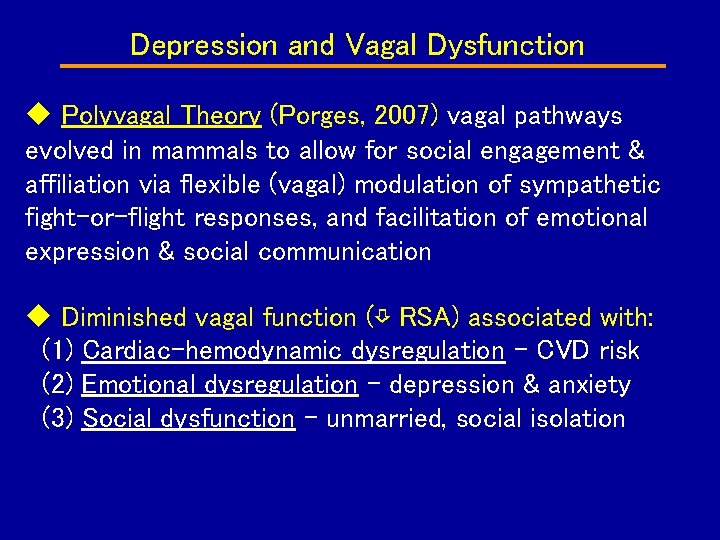 Depression and Vagal Dysfunction

◆ Polyvagal Theory (Porges, 2007) vagal pathways evolved in mammals to allow for social engagement & affiliation via flexible (vagal) modulation of sympathetic fight-or-flight responses, and facilitation of emotional expression & social communication

◆ Diminished vagal function (⇩ RSA) associated with:
(1) Cardiac-hemodynamic dysregulation – CVD risk
(2) Emotional dysregulation – depression & anxiety
(3) Social dysfunction – unmarried, social isolation